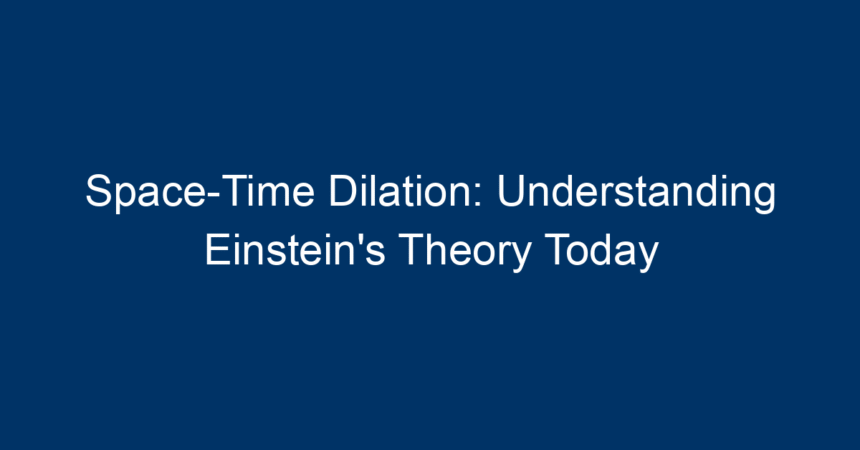 Space-Time Dilation: Understanding Einstein's Theory Today